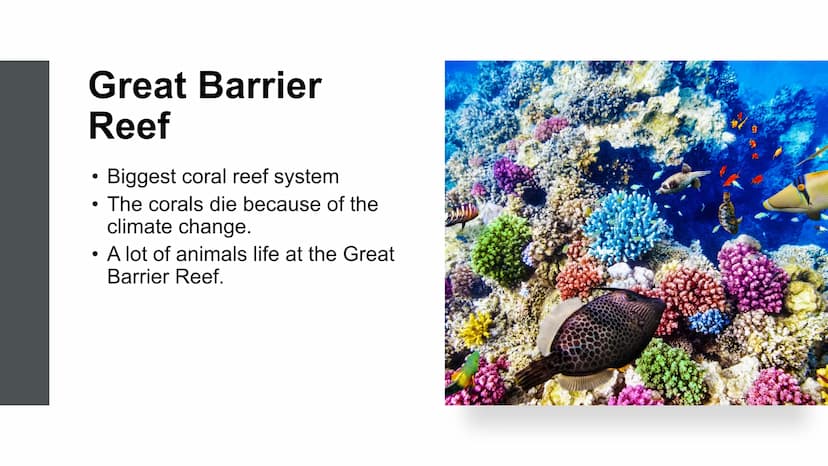 Great Barrier Reef

• Biggest coral reef system
• The corals die because of the climate change.
• A lot of animals life at the Great Barrier Reef.